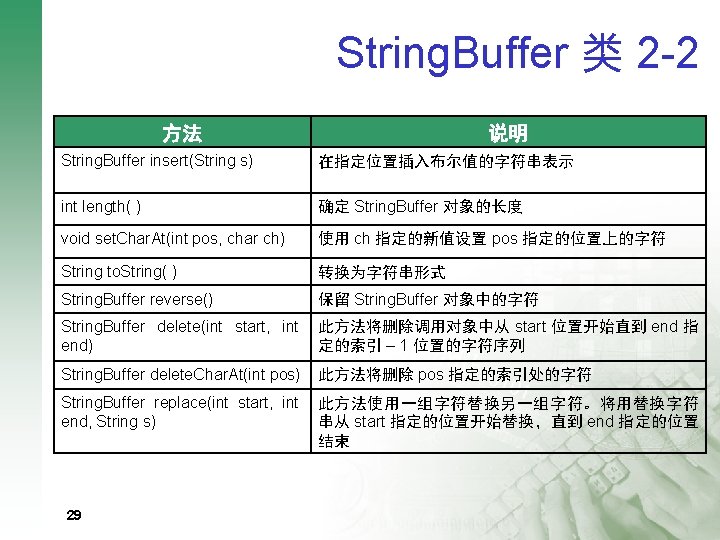 StringBuffer 类 2-2

| 方法 | 说明 |
|---|---|
| StringBuffer insert(String s) | 在指定位置插入布尔值的字符串表示 |
| int length( ) | 确定 StringBuffer 对象的长度 |
| void setCharAt(int pos, char ch) | 使用 ch 指定的新值设置 pos 指定的位置上的字符 |
| String toString( ) | 转换为字符串形式 |
| StringBuffer reverse() | 保留 StringBuffer 对象中的字符 |
| StringBuffer delete(int start, int end) | 此方法将删除调用对象中从 start 位置开始直到 end 指定的索引 – 1 位置的字符序列 |
| StringBuffer deleteCharAt(int pos) | 此方法将删除 pos 指定的索引处的字符 |
| StringBuffer replace(int start, int end, String s) | 此方法使用一组字符替换另一组字符。将用替换字符串从 start 指定的位置开始替换，直到 end 指定的位置结束 |

29